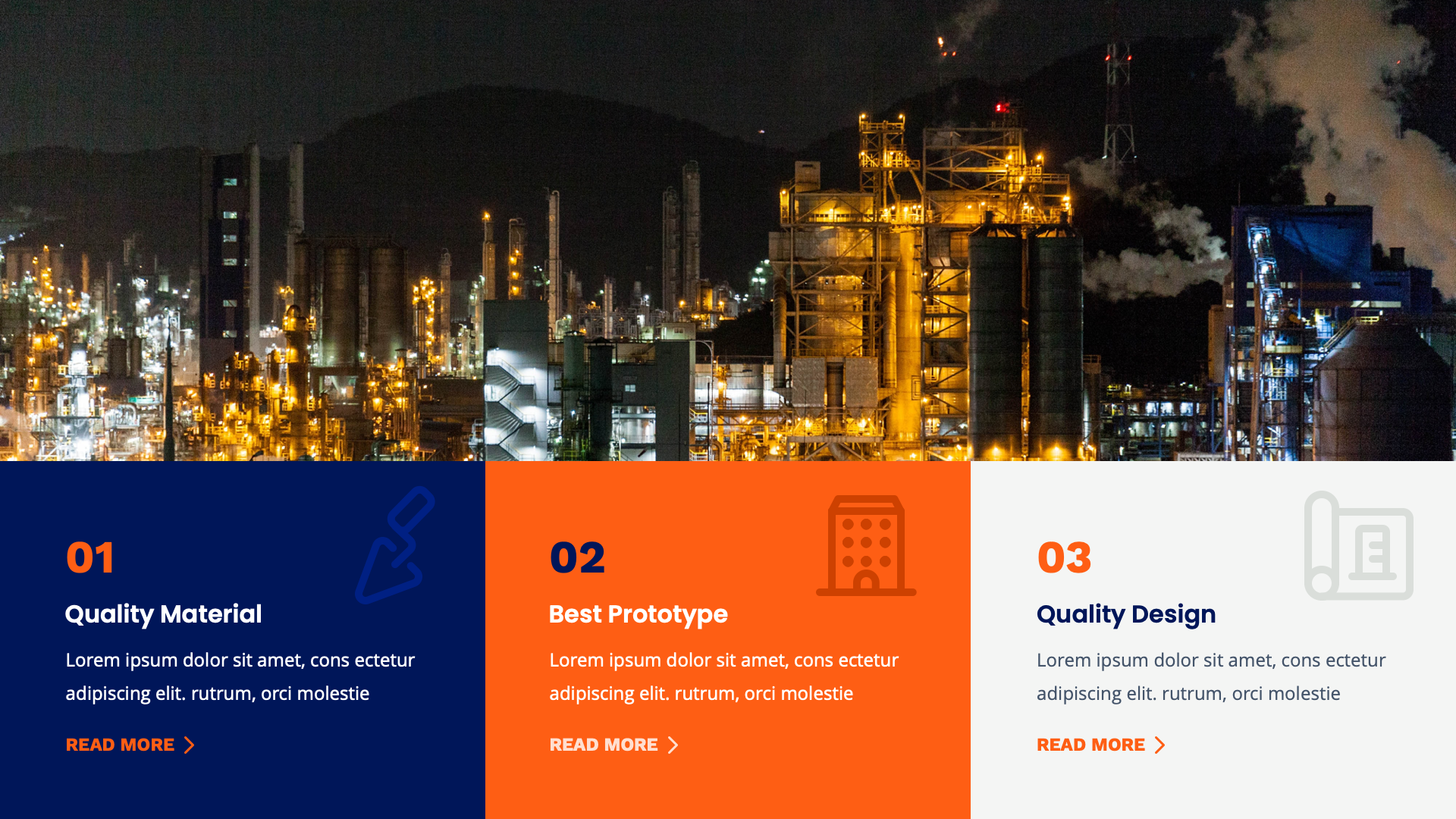 01

Quality Material

Lorem ipsum dolor sit amet, cons ectetur adipiscing elit. rutrum, orci molestie

READ MORE

02

Best Prototype

Lorem ipsum dolor sit amet, cons ectetur adipiscing elit. rutrum, orci molestie

READ MORE

03

Quality Design

Lorem ipsum dolor sit amet, cons ectetur adipiscing elit. rutrum, orci molestie

READ MORE